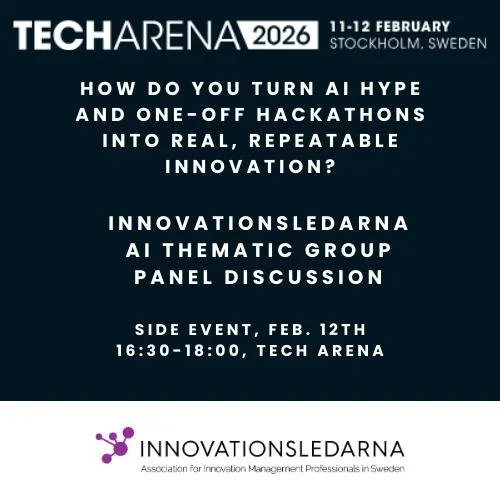 TECHARENA 2026 11-12 FEBRUARY STOCKHOLM, SWEDEN

HOW DO YOU TURN AI HYPE AND ONE-OFF HACKATHONS INTO REAL, REPEATABLE INNOVATION?

INNOVATIONSLEDARNA AI THEMATIC GROUP PANEL DISCUSSION

SIDE EVENT, FEB. 12TH 16:30-18:00, TECH ARENA

INNOVATIONSLEDARNA
Association for Innovation Management Professionals in Sweden